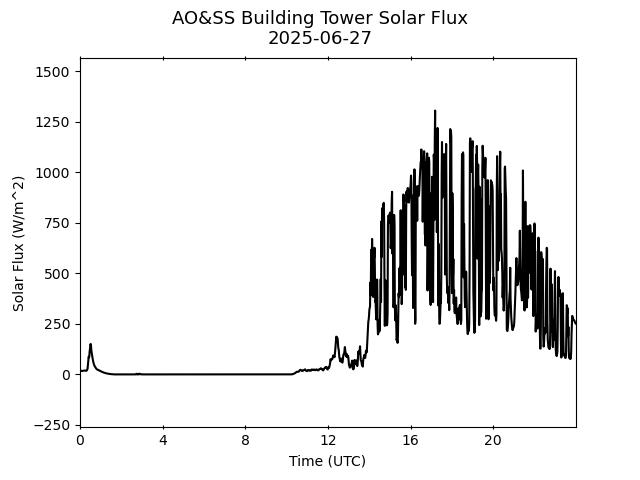 AO&SS Building Tower Solar Flux
2025-06-27

Solar Flux (W/m^2)

1500
1250
1000
750
500
250
0
−250

0
4
8
12
16
20

Time (UTC)